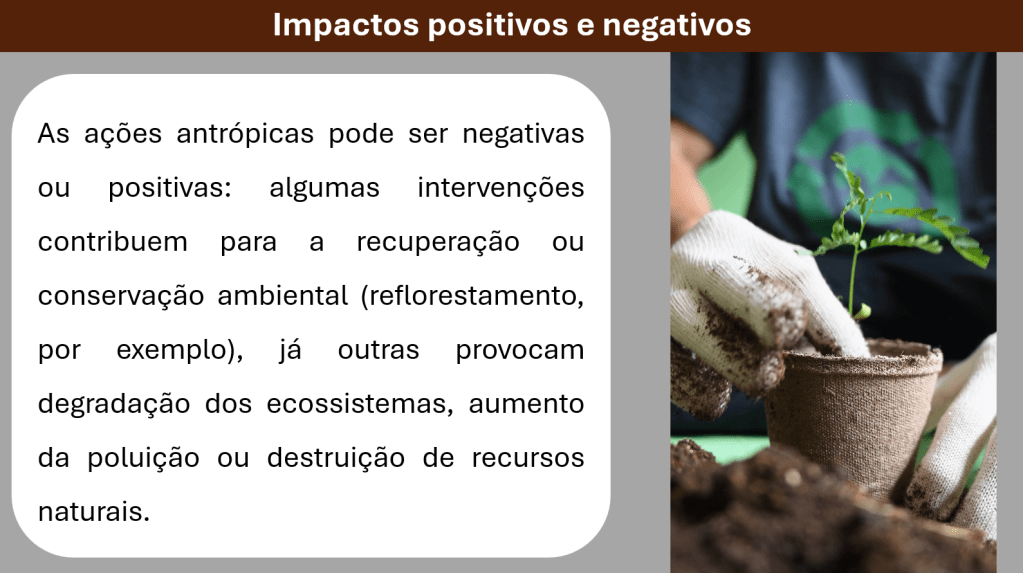 Impactos positivos e negativos

As ações antrópicas pode ser negativas ou positivas: algumas intervenções contribuem para a recuperação ou conservação ambiental (reflorestamento, por exemplo), já outras provocam degradação dos ecossistemas, aumento da poluição ou destruição de recursos naturais.